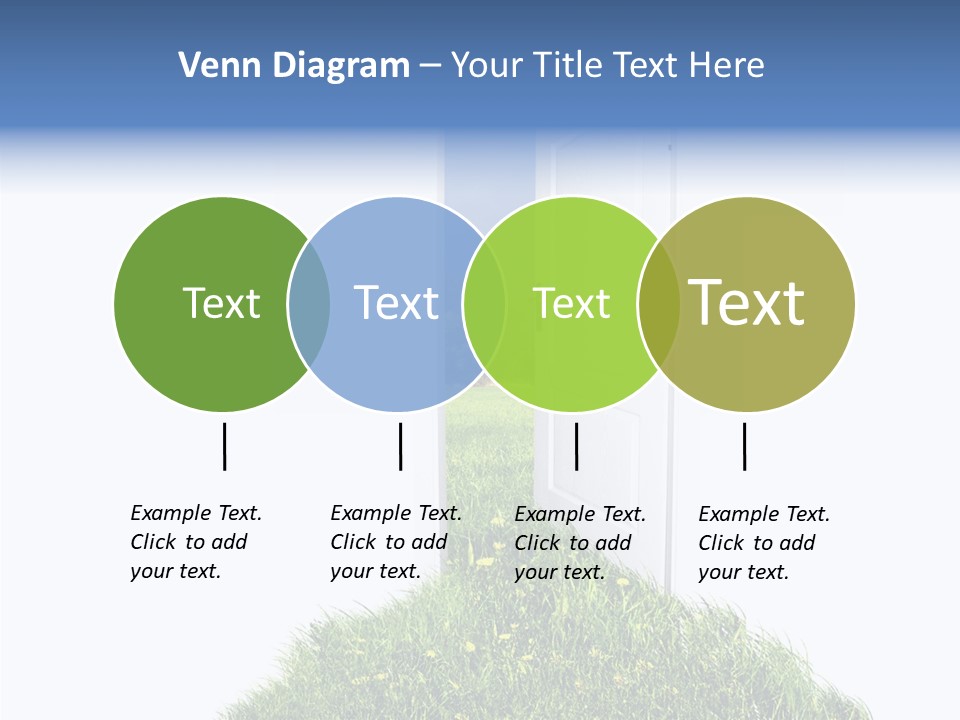 Venn Diagram – Your Title Text Here

Text

Text

Text

Text

Example Text. Click to add your text.

Example Text. Click to add your text.

Example Text. Click to add your text.

Example Text. Click to add your text.